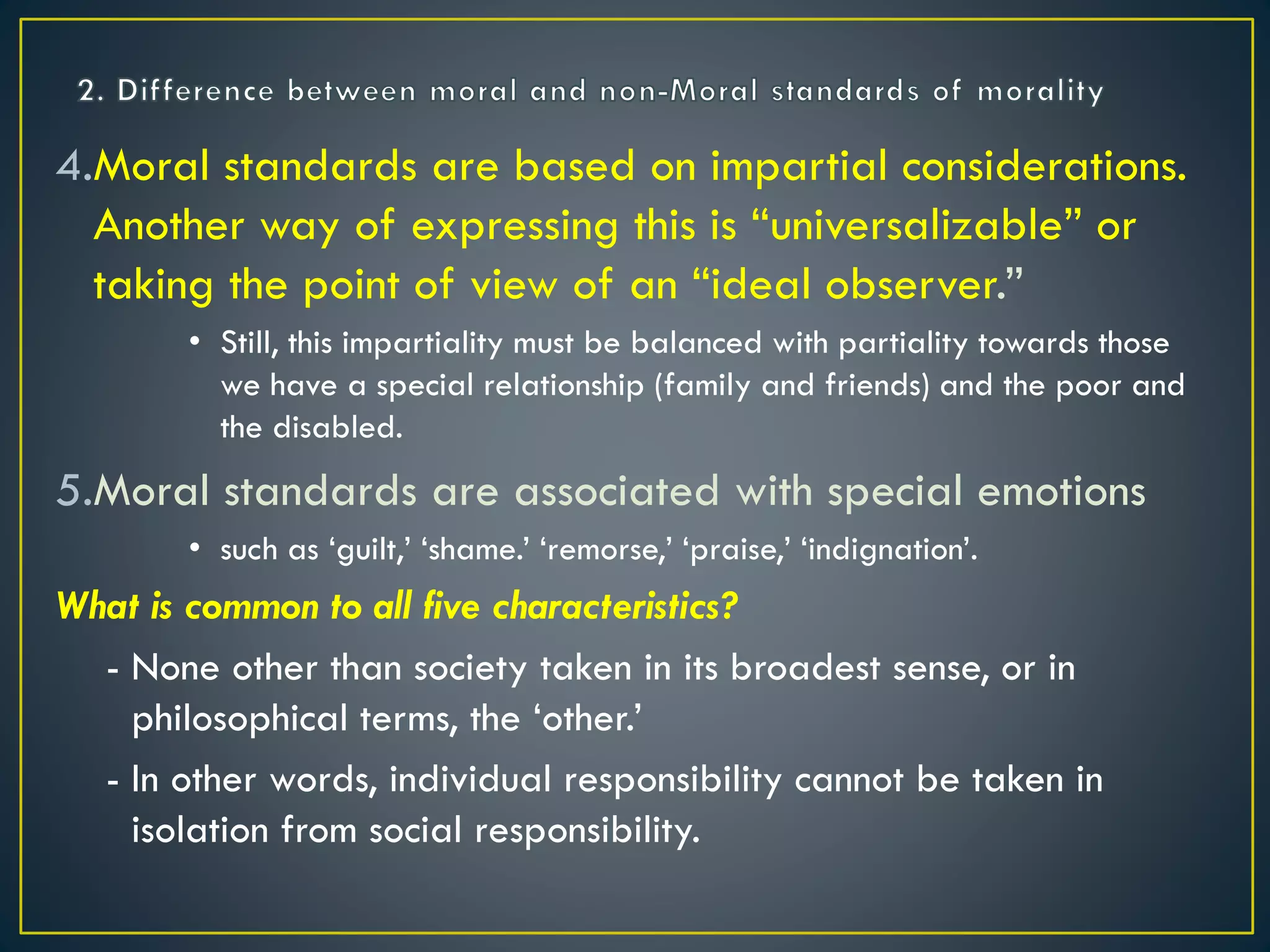 2. Difference between moral and non-Moral standards of morality

4.Moral standards are based on impartial considerations. Another way of expressing this is “universalizable” or taking the point of view of an “ideal observer.”

• Still, this impartiality must be balanced with partiality towards those we have a special relationship (family and friends) and the poor and the disabled.

5.Moral standards are associated with special emotions

• such as ‘guilt,’ ‘shame.’ ‘remorse,’ ‘praise,’ ‘indignation’.

What is common to all five characteristics?

- None other than society taken in its broadest sense, or in philosophical terms, the ‘other.’

- In other words, individual responsibility cannot be taken in isolation from social responsibility.